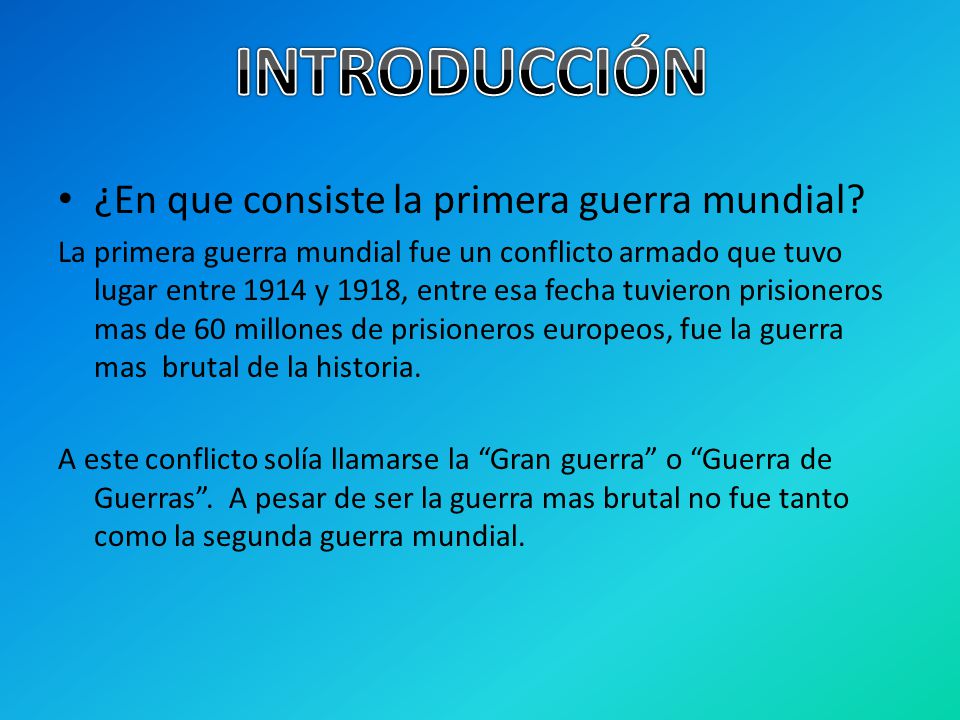 INTRODUCCIÓN

• ¿En que consiste la primera guerra mundial?

La primera guerra mundial fue un conflicto armado que tuvo lugar entre 1914 y 1918, entre esa fecha tuvieron prisioneros mas de 60 millones de prisioneros europeos, fue la guerra mas brutal de la historia.

A este conflicto solía llamarse la “Gran guerra” o “Guerra de Guerras”. A pesar de ser la guerra mas brutal no fue tanto como la segunda guerra mundial.